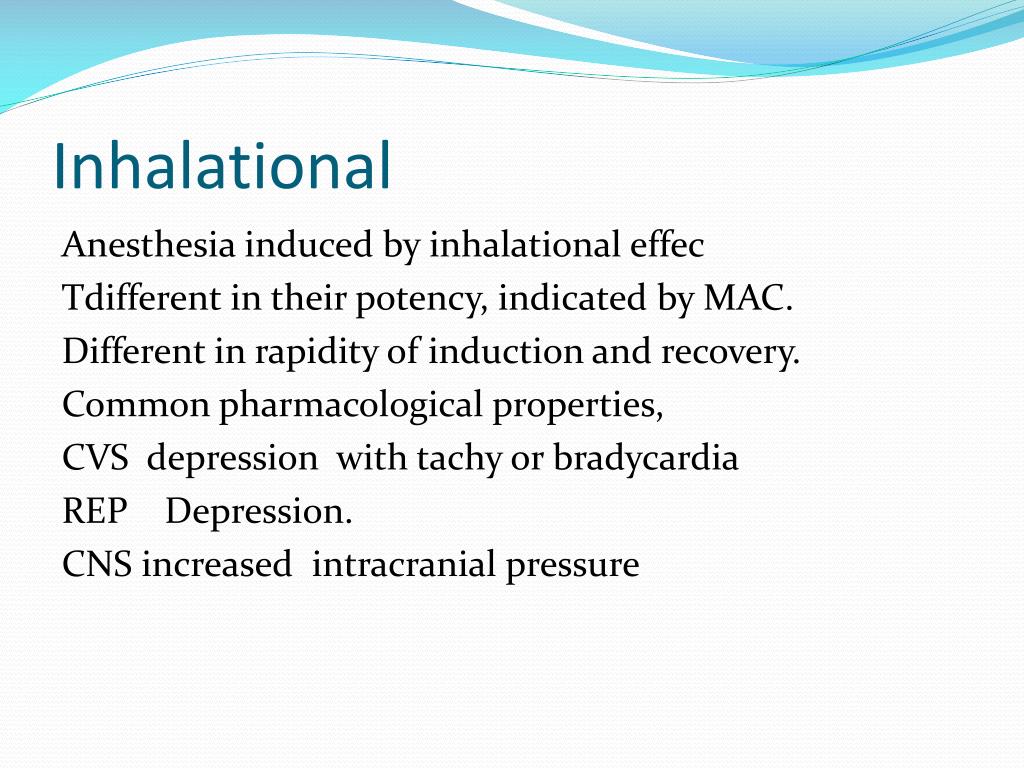 Inhalational

Anesthesia induced by inhalational effec
Tdifferent in their potency, indicated by MAC.
Different in rapidity of induction and recovery.
Common pharmacological properties,
CVS depression with tachy or bradycardia
REP Depression.
CNS increased intracranial pressure